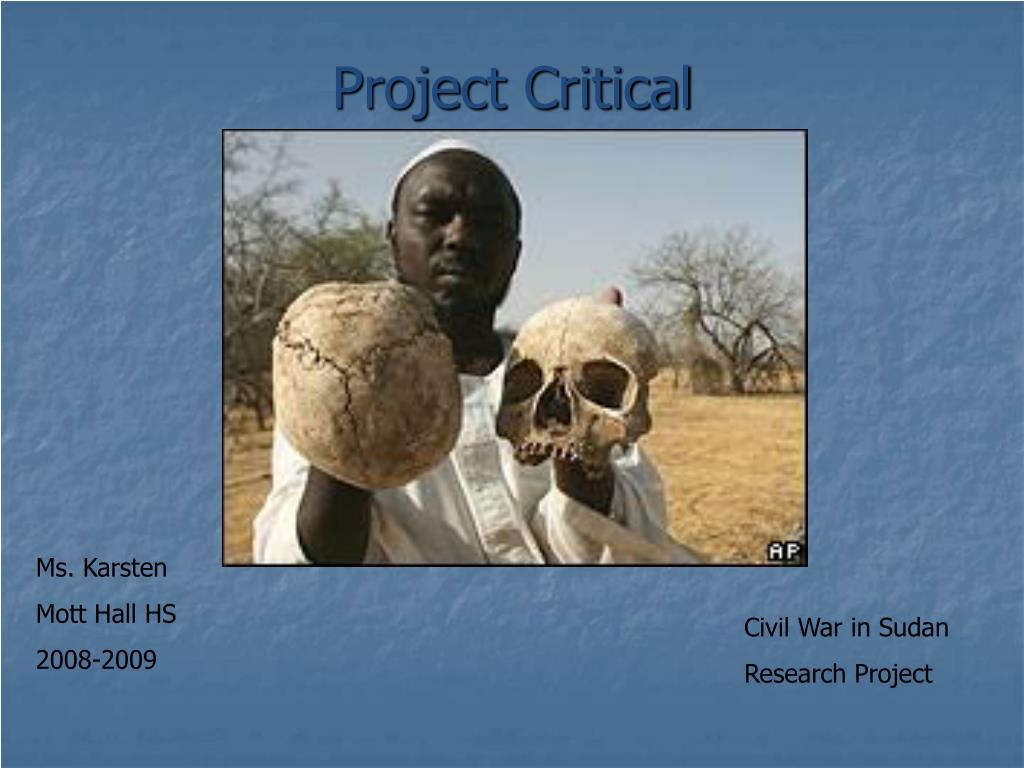 Project Critical

AP

Ms. Karsten

Mott Hall HS

2008-2009

Civil War in Sudan

Research Project